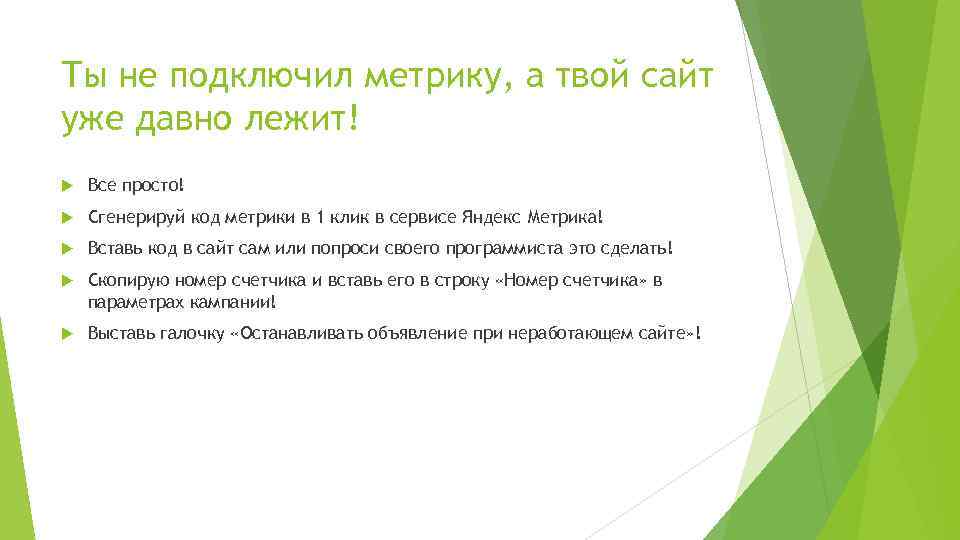 Ты не подключил метрику, а твой сайт уже давно лежит!

Все просто!

Сгенерируй код метрики в 1 клик в сервисе Яндекс Метрика!

Вставь код в сайт сам или попроси своего программиста это сделать!

Скопирую номер счетчика и вставь его в строку «Номер счетчика» в параметрах кампании!

Выставь галочку «Останавливать объявление при неработающем сайте»!